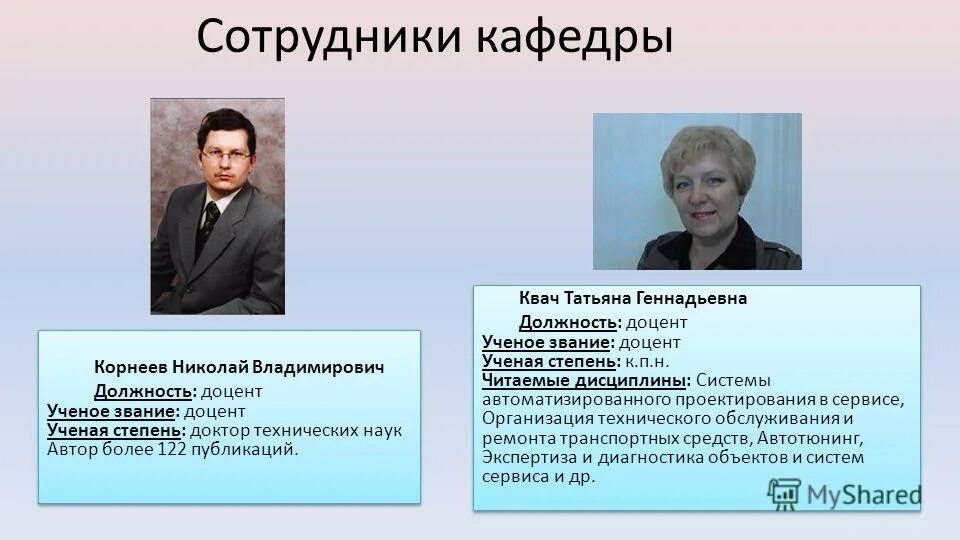 Сотрудники кафедры

Корнеев Николай Владимирович
Должность: доцент
Ученое звание: доцент
Ученая степень: доктор технических наук
Автор более 122 публикаций.

Квач Татьяна Геннадьевна
Должность: доцент
Ученое звание: доцент
Ученая степень: к.п.н.
Читаемые дисциплины: Системы автоматизированного проектирования в сервисе, Организация технического обслуживания и ремонта транспортных средств, Автотюнинг, Экспертиза и диагностика объектов и систем сервиса и др.

MyShared